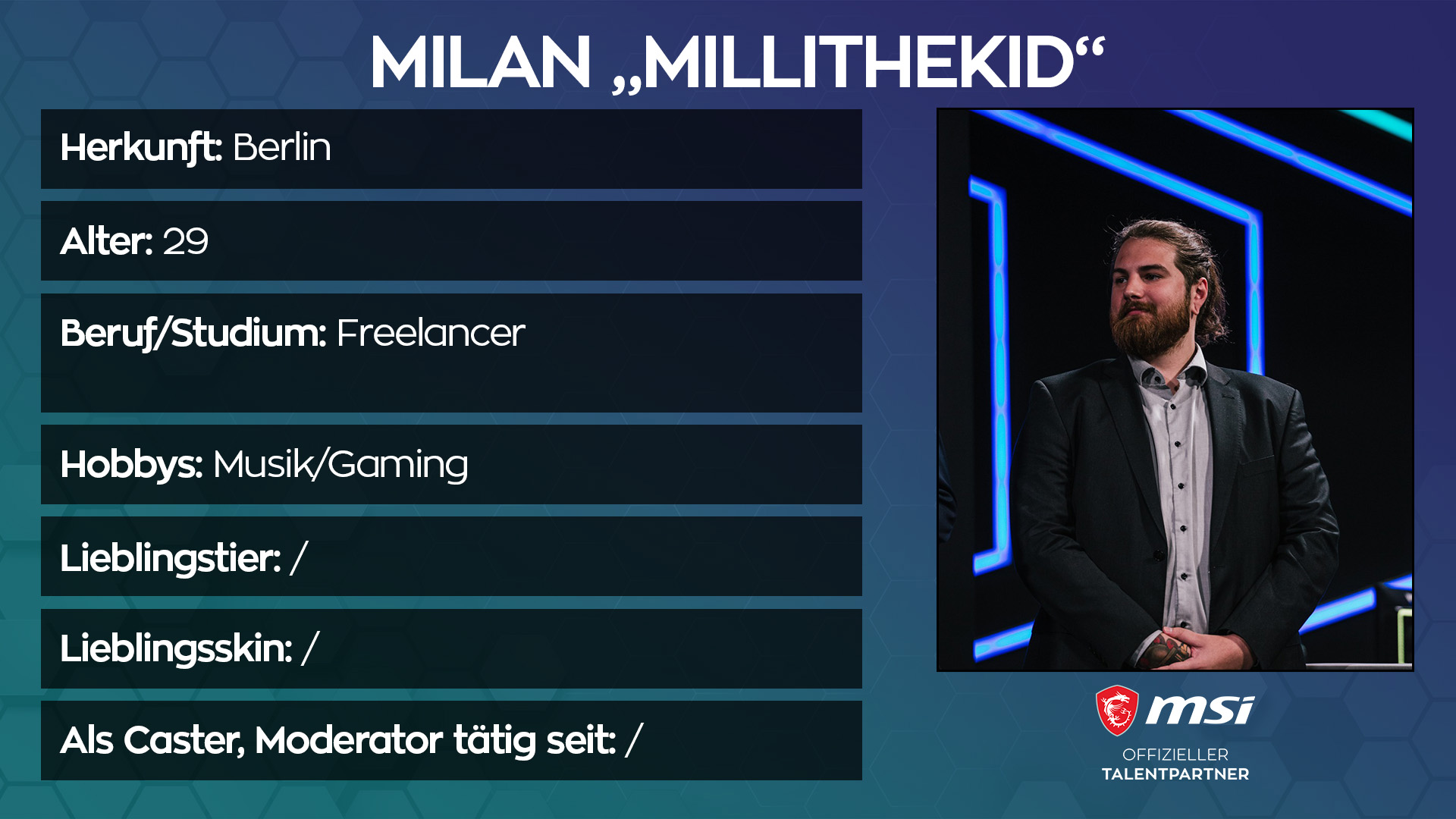 MILAN „MILLITHEKID“

Herkunft: Berlin

Alter: 29

Beruf/Studium: Freelancer

Hobbys: Musik/Gaming

Lieblingstier: /

Lieblingsskin: /

Als Caster, Moderator tätig seit: /

msi

OFFIZIELLER
TALENTPARTNER